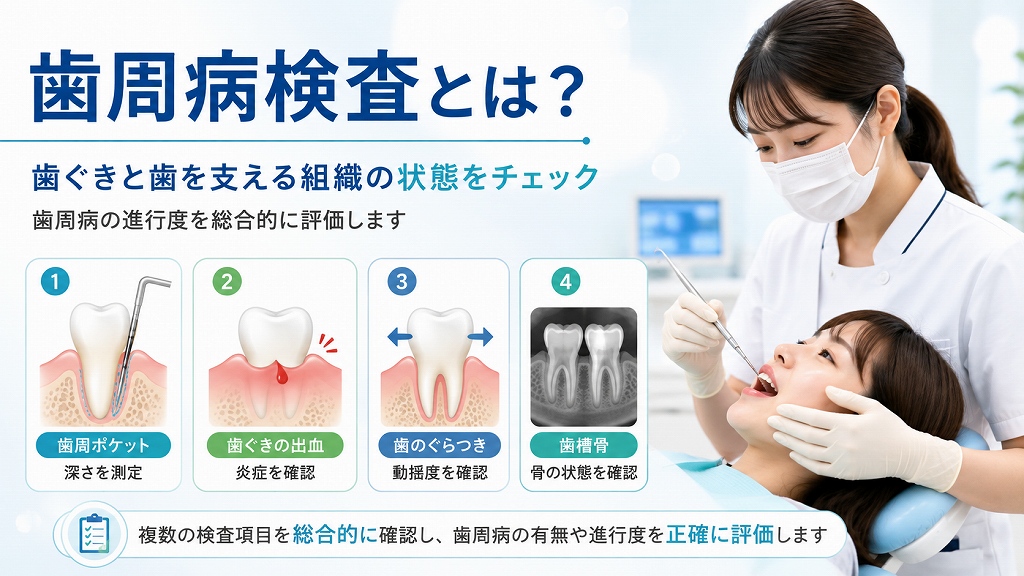 歯周病検査とは？

歯ぐきと歯を支える組織の状態をチェック

歯周病の進行度を総合的に評価します

1
歯周ポケット
深さを測定

2
歯ぐきの出血
炎症を確認

3
歯のぐらつき
動揺度を確認

4
歯槽骨
骨の状態を確認

複数の検査項目を総合的に確認し、歯周病の有無や進行度を正確に評価します